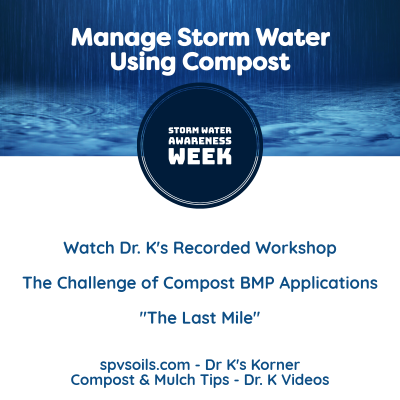 Manage Storm Water Using Compost

STORM WATER AWARENESS WEEK

Watch Dr. K's Recorded Workshop

The Challenge of Compost BMP Applications

"The Last Mile"

spvsoils.com - Dr K's Korner
Compost & Mulch Tips - Dr. K Videos